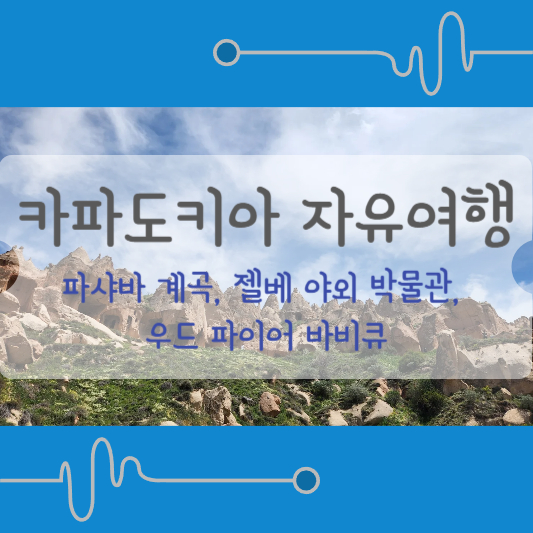 카파도키아 자유여행

파샤바 계곡, 젤베 야외 박물관, 우드 파이어 바비큐